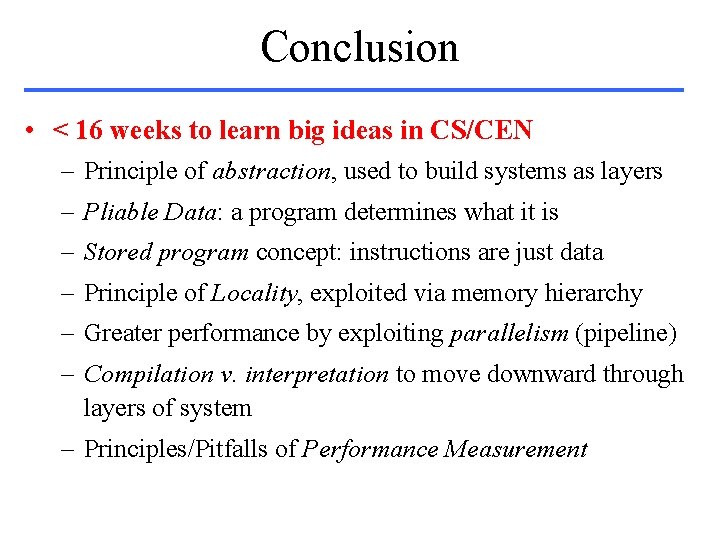 Conclusion

• < 16 weeks to learn big ideas in CS/CEN
– Principle of abstraction, used to build systems as layers
– Pliable Data: a program determines what it is
– Stored program concept: instructions are just data
– Principle of Locality, exploited via memory hierarchy
– Greater performance by exploiting parallelism (pipeline)
– Compilation v. interpretation to move downward through layers of system
– Principles/Pitfalls of Performance Measurement